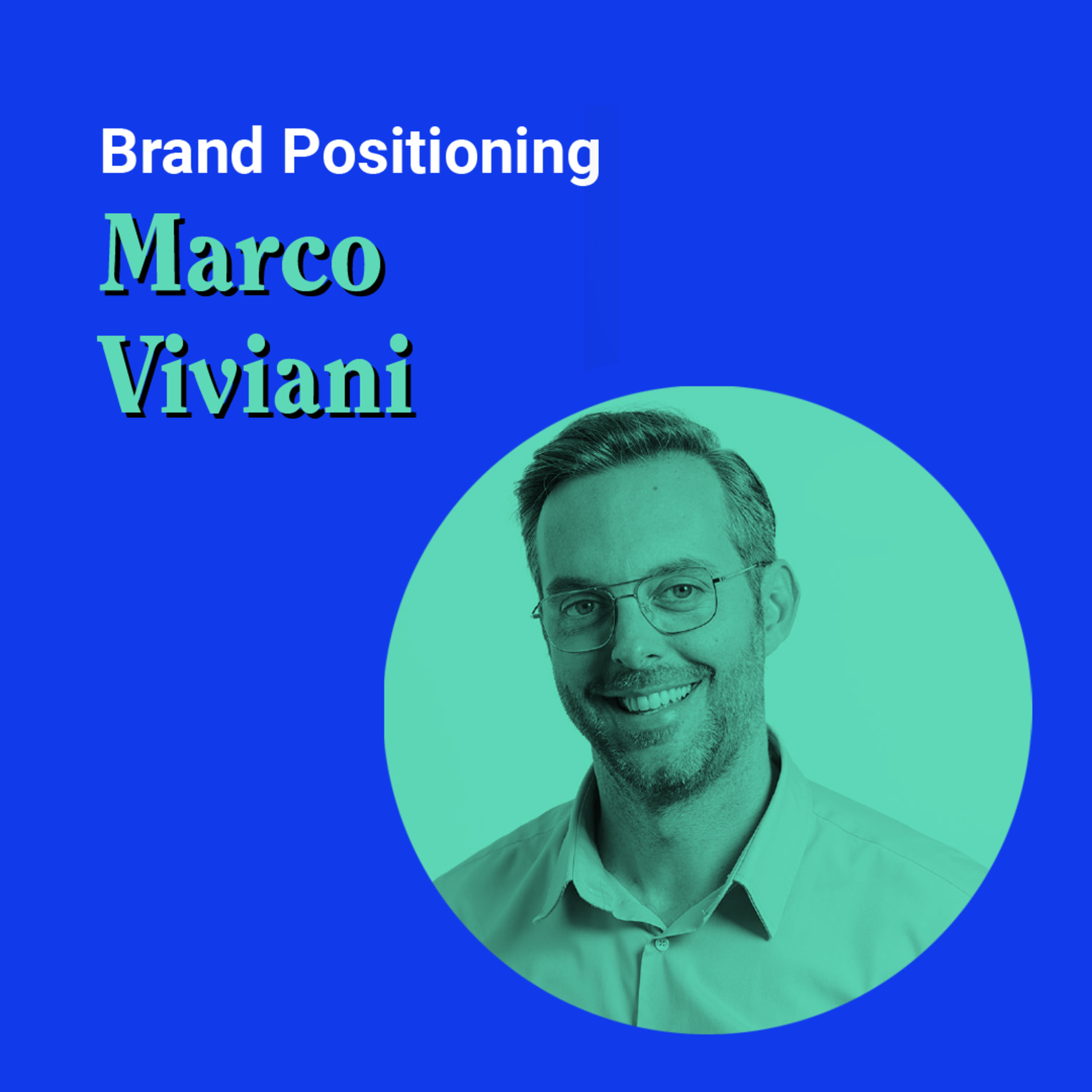 Brand Positioning
Marco Viviani